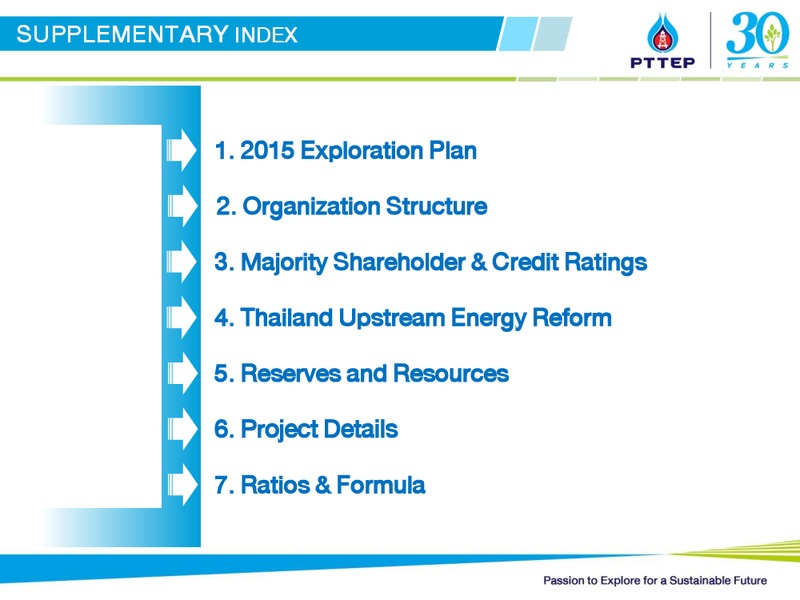 SUPPLEMENTARY INDEX

PTTEP

30 YEARS

1. 2015 Exploration Plan

2. Organization Structure

3. Majority Shareholder & Credit Ratings

4. Thailand Upstream Energy Reform

5. Reserves and Resources

6. Project Details

7. Ratios & Formula

Passion to Explore for a Sustainable Future